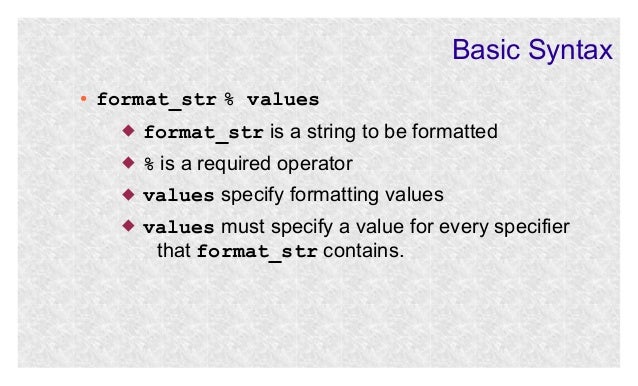 Basic Syntax

• format_str % values

◆ format_str is a string to be formatted

◆ % is a required operator

◆ values specify formatting values

◆ values must specify a value for every specifier that format_str contains.